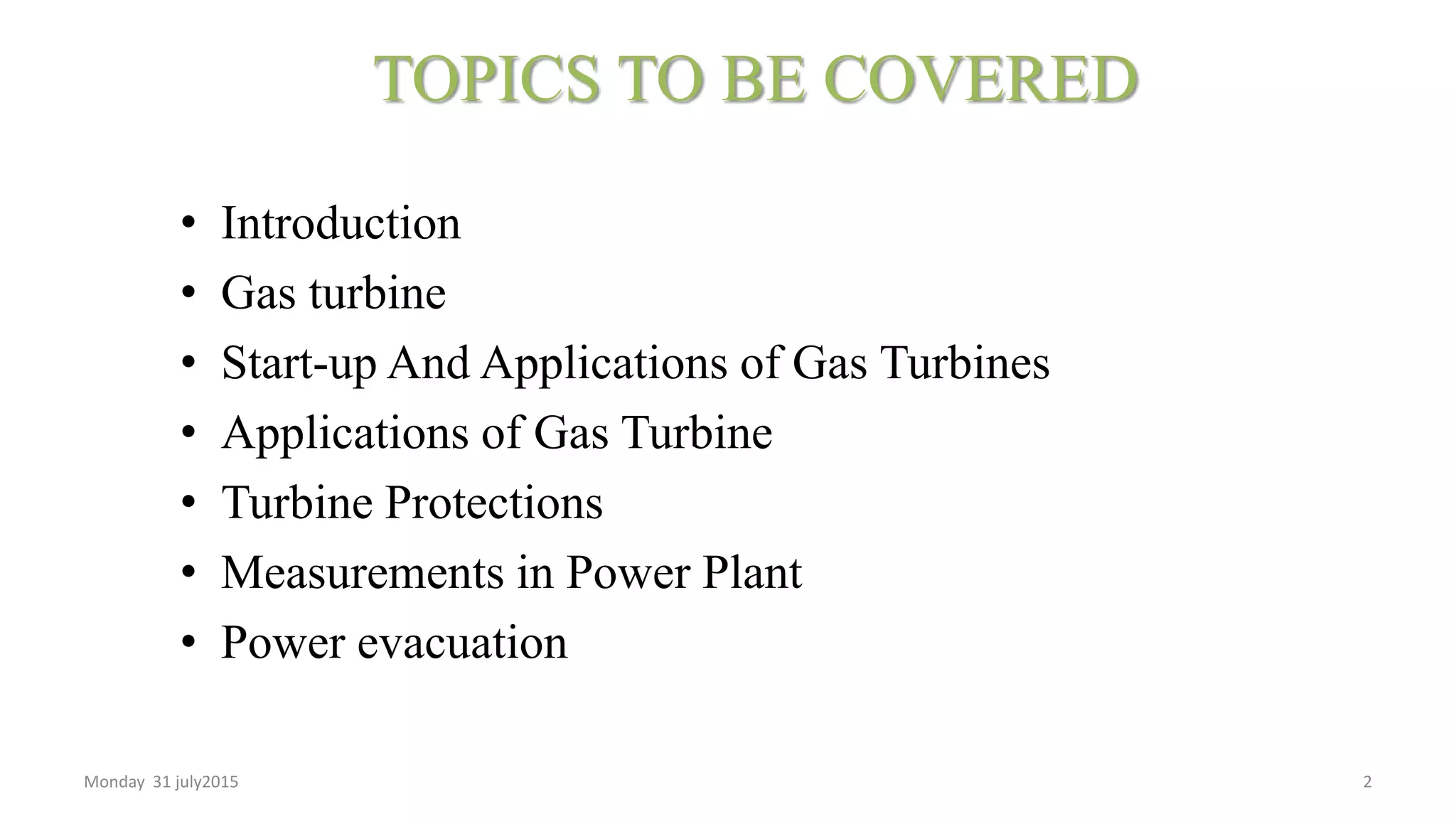 TOPICS TO BE COVERED

• Introduction
• Gas turbine
• Start-up And Applications of Gas Turbines
• Applications of Gas Turbine
• Turbine Protections
• Measurements in Power Plant
• Power evacuation

Monday 31 july2015

2